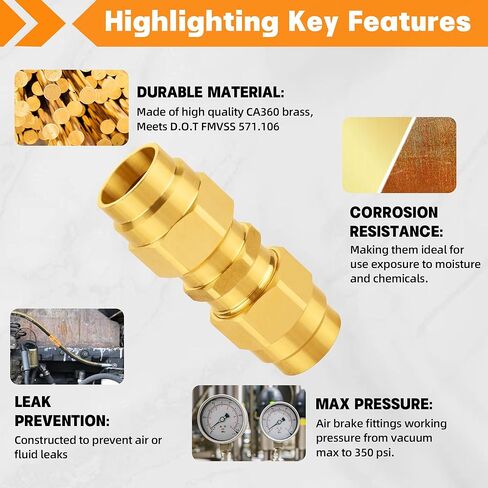 Highlighting Key Features

DURABLE MATERIAL:
Made of high quality CA360 brass, Meets D.O.T FMVSS 571.106

CORROSION RESISTANCE:
Making them ideal for use exposure to moisture and chemicals.

LEAK PREVENTION:
Constructed to prevent air or fluid leaks

MAX PRESSURE:
Air brake fittings working pressure from vacuum max to 350 psi.